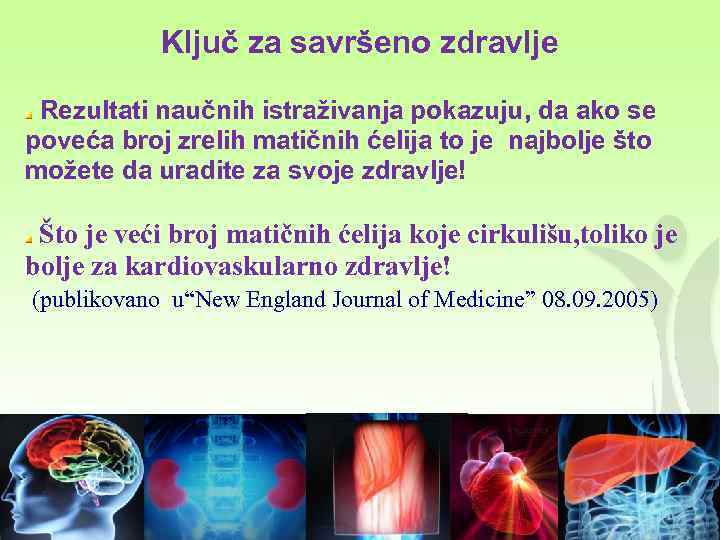 Ključ za savršeno zdravlje

Rezultati naučnih istraživanja pokazuju, da ako se poveća broj zrelih matičnih ćelija to je najbolje što možete da uradite za svoje zdravlje!

Što je veći broj matičnih ćelija koje cirkulišu,toliko je bolje za kardiovaskularno zdravlje!
(publikovano u“New England Journal of Medicine” 08.09.2005)